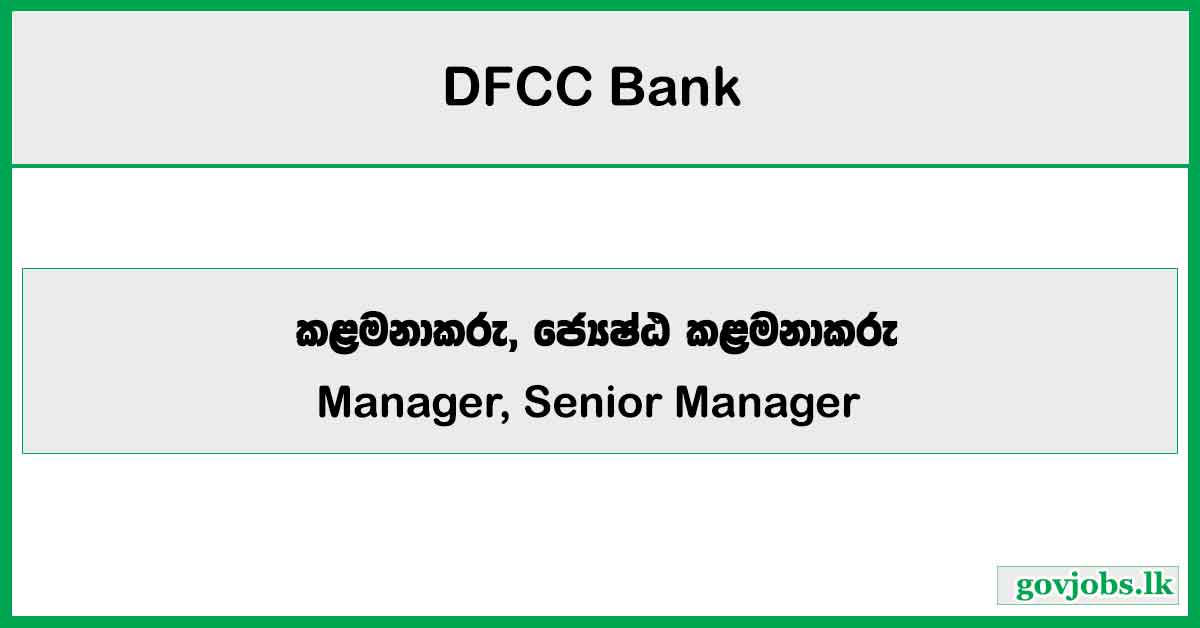 DFCC Bank

කළමනාකරු, ජ්‍යෙෂ්ඨ කළමනාකරු

Manager, Senior Manager

govjobs.lk